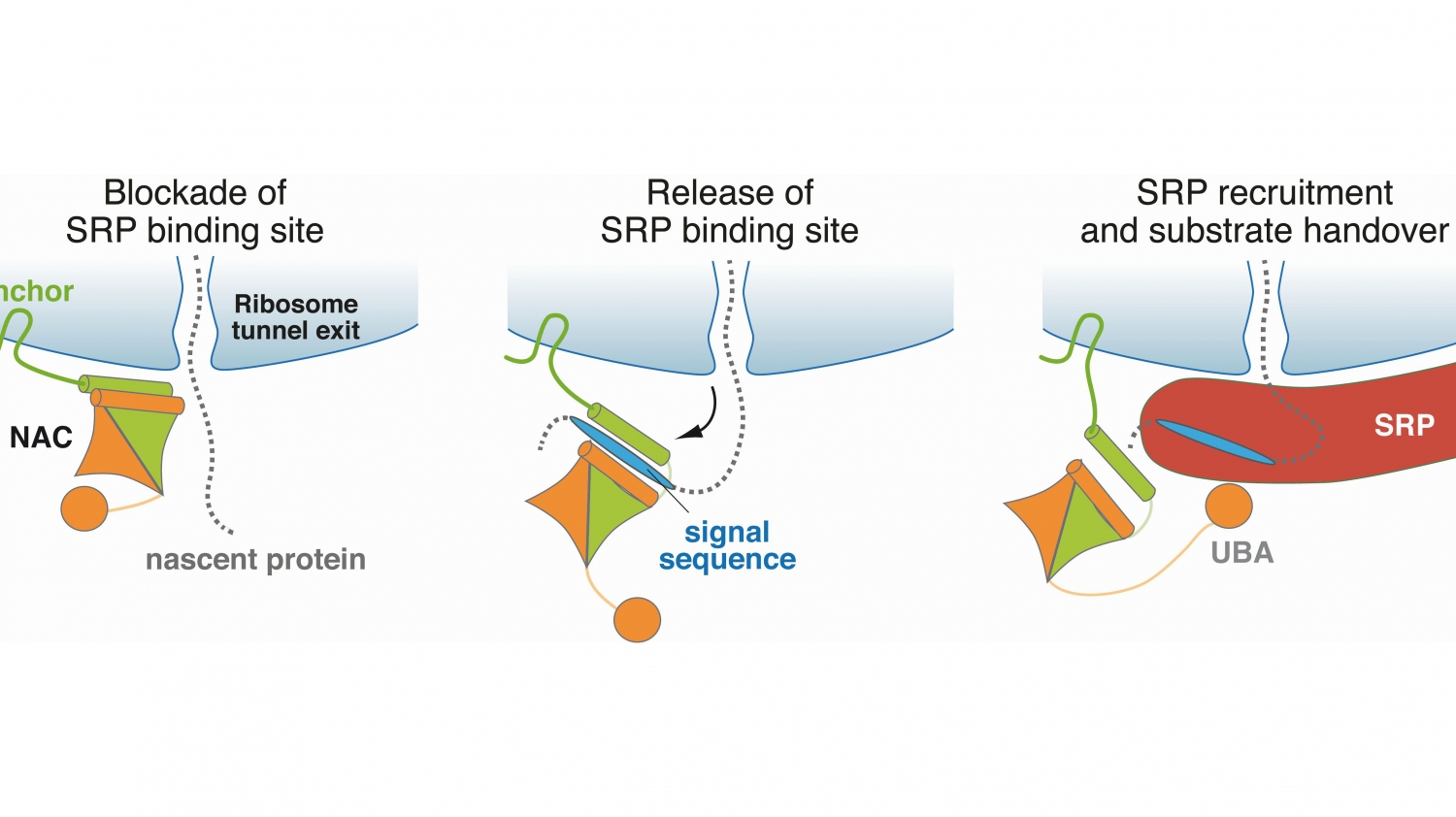 Blockade of SRP binding site

nchor

Ribosome tunnel exit

NAC

nascent protein

Release of SRP binding site

signal sequence

SRP recruitment and substrate handover

SRP

UBA